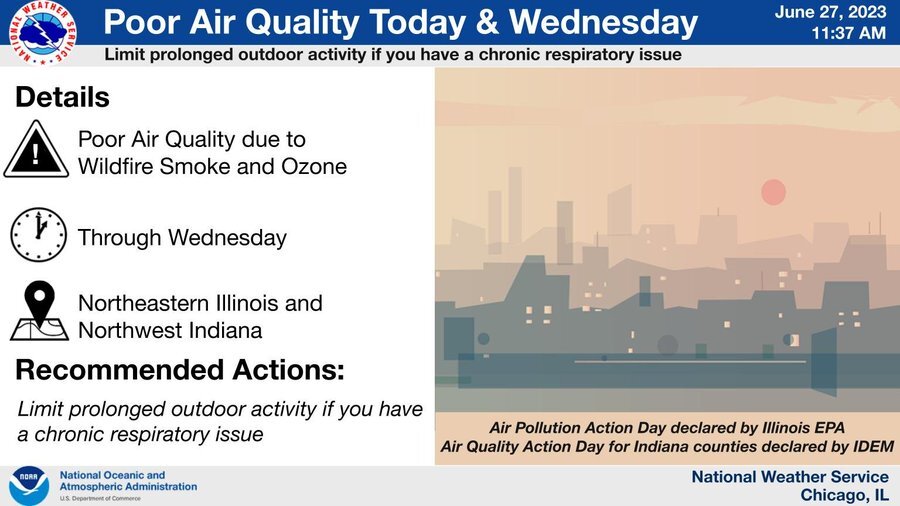 NATIONAL WEATHER SERVICE

Poor Air Quality Today & Wednesday

June 27, 2023
11:37 AM

Limit prolonged outdoor activity if you have a chronic respiratory issue

Details

Poor Air Quality due to Wildfire Smoke and Ozone

Through Wednesday

Northeastern Illinois and Northwest Indiana

Recommended Actions:

Limit prolonged outdoor activity if you have a chronic respiratory issue

Air Pollution Action Day declared by Illinois EPA
Air Quality Action Day for Indiana counties declared by IDEM

NOAA

National Oceanic and Atmospheric Administration
U.S. Department of Commerce

National Weather Service
Chicago, IL